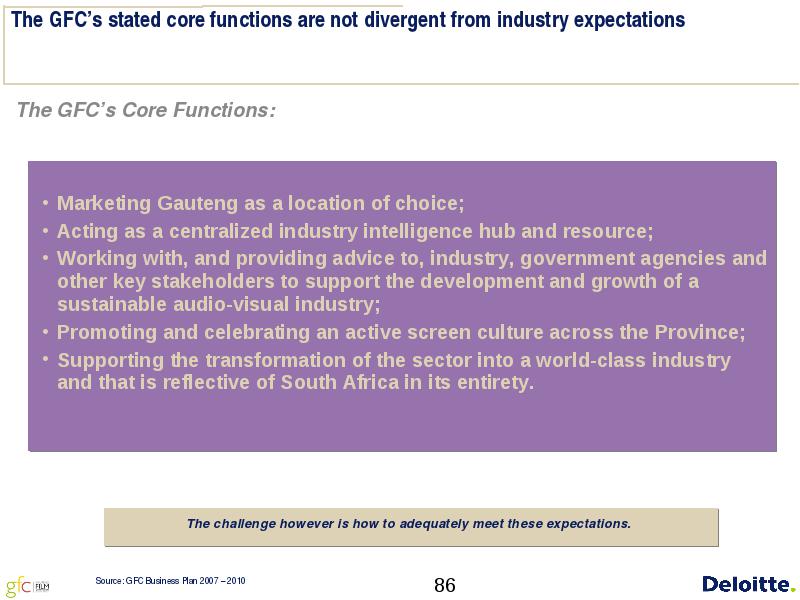 The GFC's stated core functions are not divergent from industry expectations

The GFC's Core Functions:

• Marketing Gauteng as a location of choice;
• Acting as a centralized industry intelligence hub and resource;
• Working with, and providing advice to, industry, government agencies and other key stakeholders to support the development and growth of a sustainable audio-visual industry;
• Promoting and celebrating an active screen culture across the Province;
• Supporting the transformation of the sector into a world-class industry and that is reflective of South Africa in its entirety.

The challenge however is how to adequately meet these expectations.

gfc FILM

Source: GFC Business Plan 2007 – 2010

86

Deloitte.